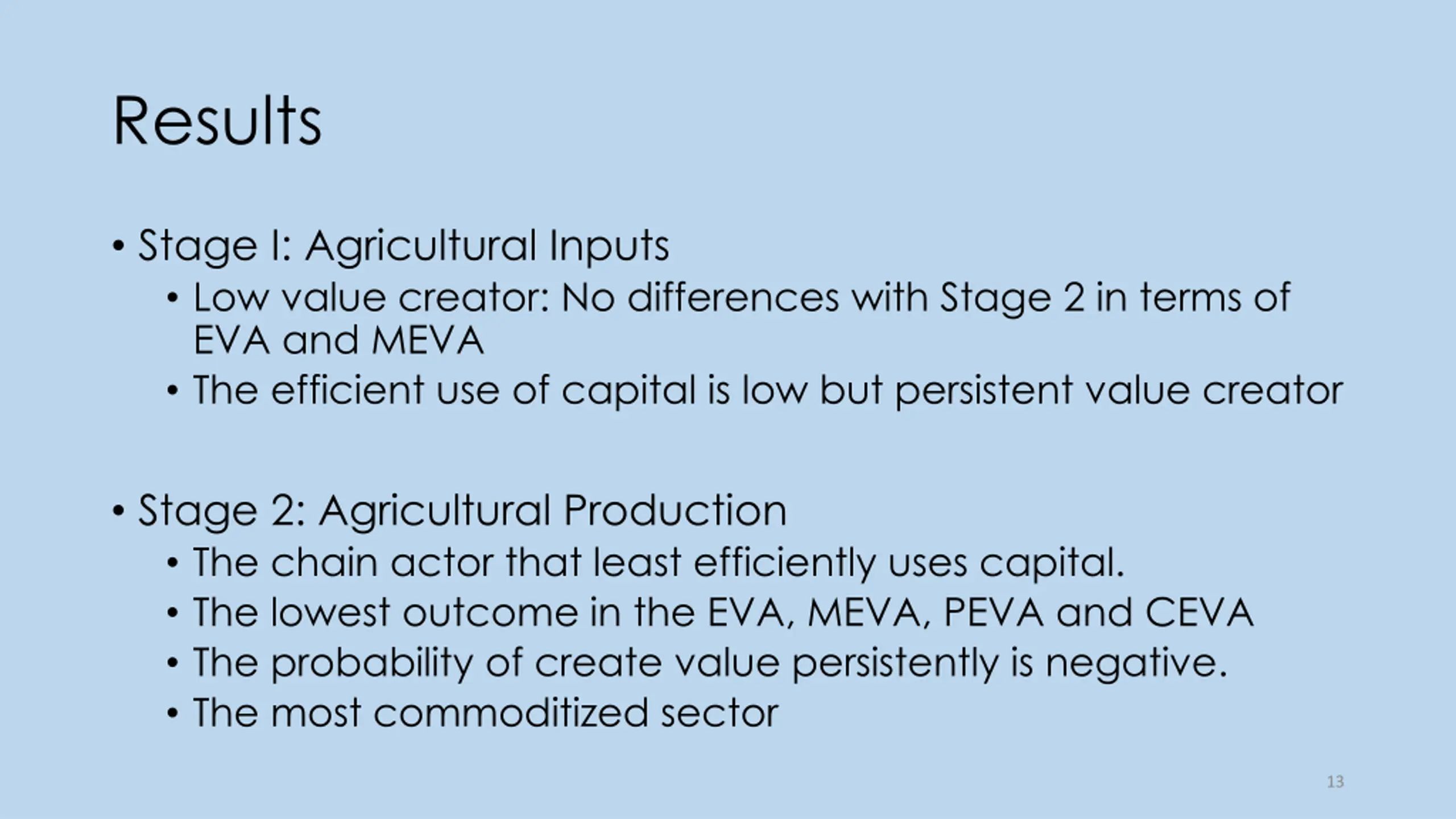 Results

• Stage I: Agricultural Inputs
  • Low value creator: No differences with Stage 2 in terms of EVA and MEVA
  • The efficient use of capital is low but persistent value creator

• Stage 2: Agricultural Production
  • The chain actor that least efficiently uses capital.
  • The lowest outcome in the EVA, MEVA, PEVA and CEVA
  • The probability of create value persistently is negative.
  • The most commoditized sector

13